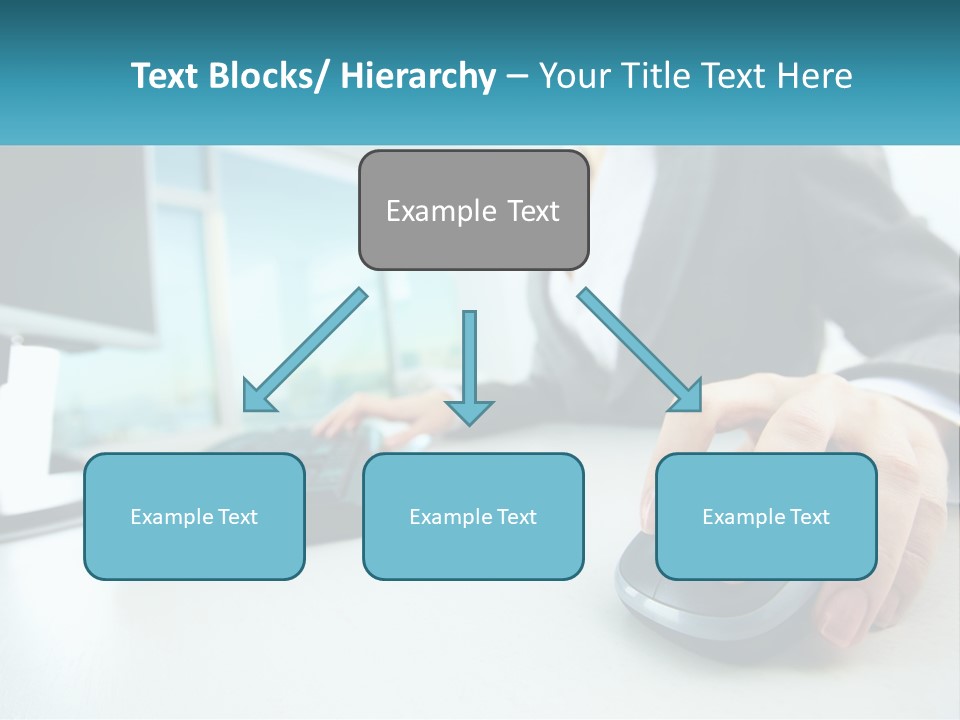 Text Blocks/ Hierarchy – Your Title Text Here

Example Text

Example Text

Example Text

Example Text